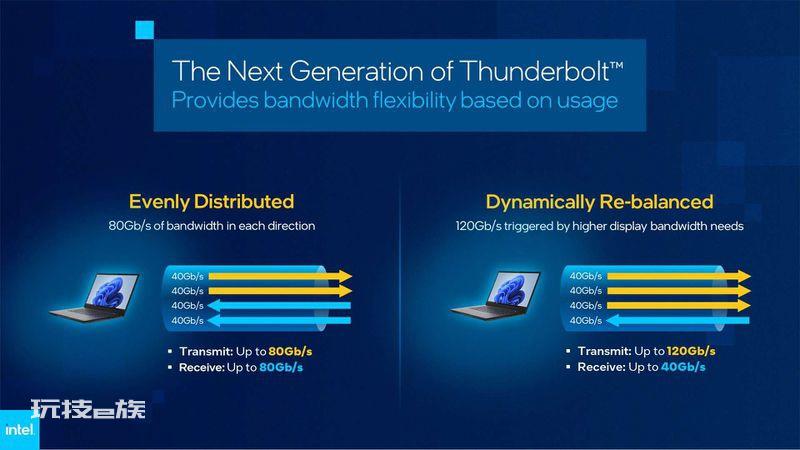 The Next Generation of Thunderbolt™
Provides bandwidth flexibility based on usage

Evenly Distributed
80Gb/s of bandwidth in each direction

40Gb/s
40Gb/s
40Gb/s
40Gb/s

▪ Transmit: Up to 80Gb/s
▪ Receive: Up to 80Gb/s

Dynamically Re-balanced
120Gb/s triggered by higher display bandwidth needs

40Gb/s
40Gb/s
40Gb/s
40Gb/s

▪ Transmit: Up to 120Gb/s
▪ Receive: Up to 40Gb/s

玩技e族

intel